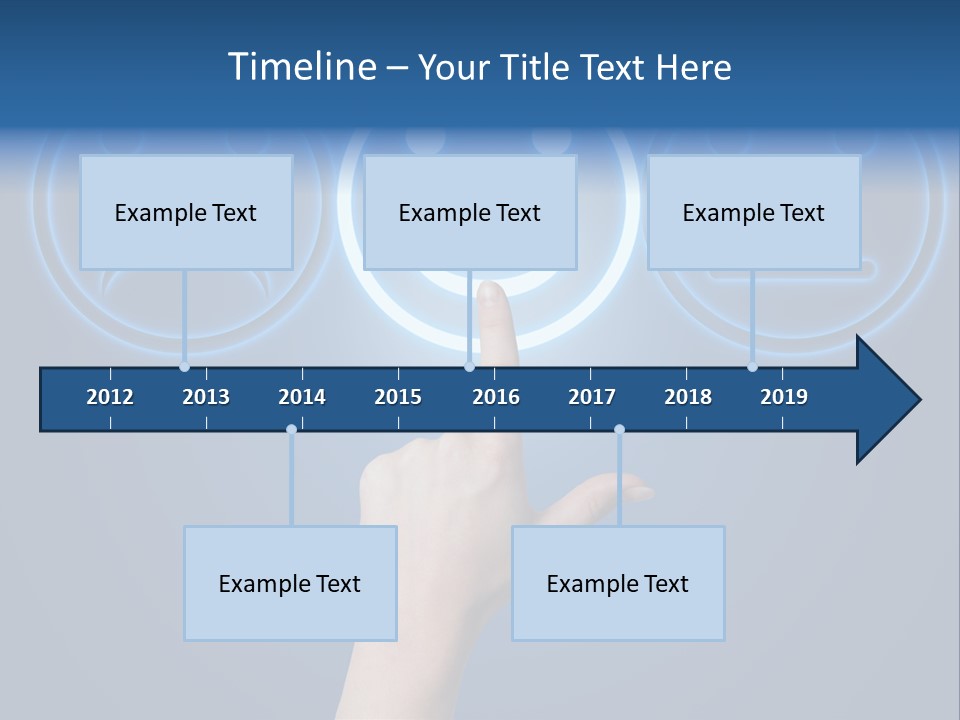 Timeline – Your Title Text Here

Example Text

Example Text

Example Text

2012 2013 2014 2015 2016 2017 2018 2019

Example Text

Example Text